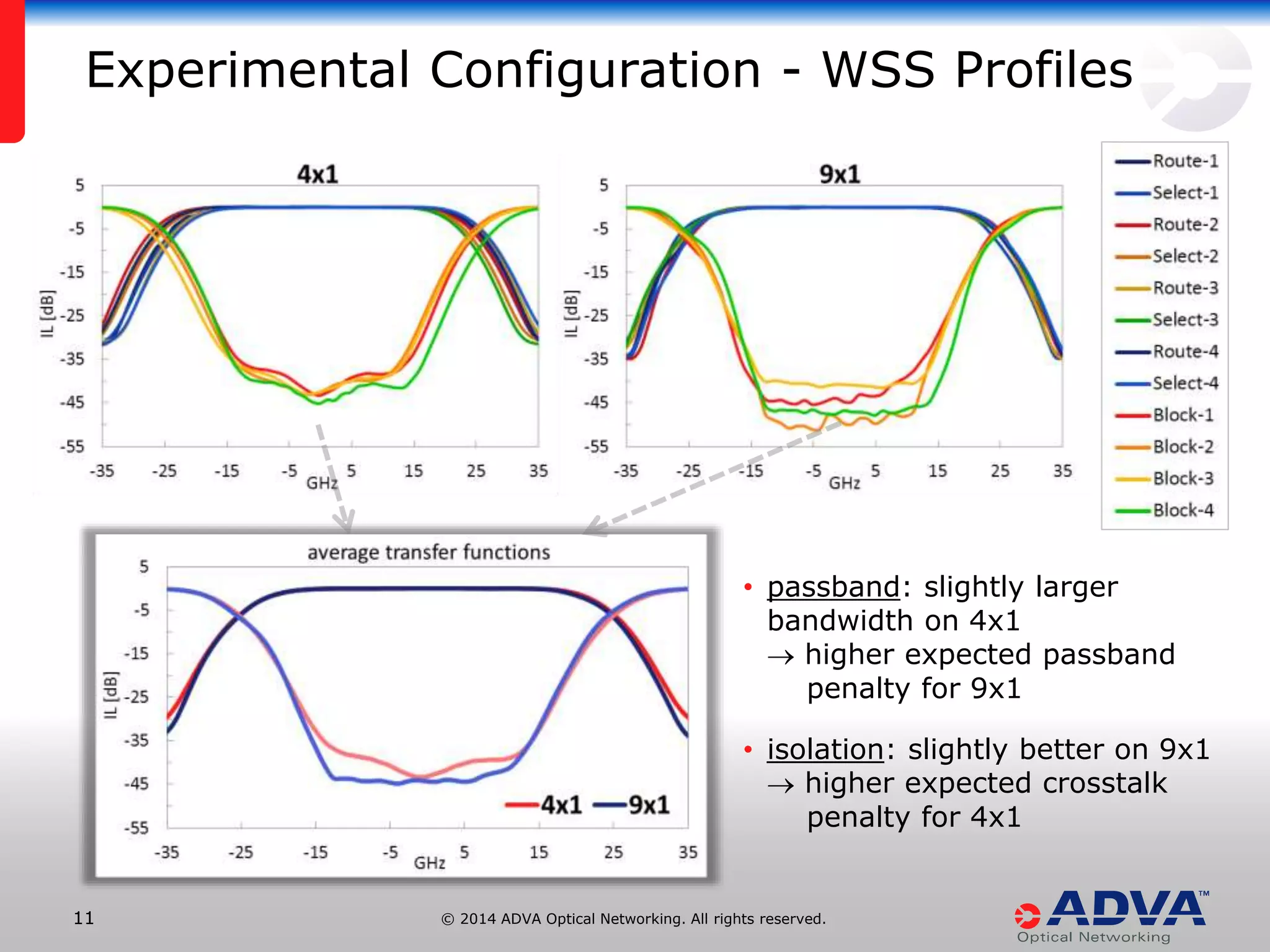 Experimental Configuration - WSS Profiles

4x1

5
-5
-15
-25
-35
-45
-55

IL [dB]

-35 -25 -15 -5 5 15 25 35
GHz

9x1

5
-5
-15
-25
-35
-45
-55

IL [dB]

-35 -25 -15 -5 5 15 25 35
GHz

Route-1
Select-1
Route-2
Select-2
Route-3
Select-3
Route-4
Select-4
Block-1
Block-2
Block-3
Block-4

average transfer functions

5
-5
-15
-25
-35
-45
-55

IL [dB]

-35 -25 -15 -5 5 15 25 35
GHz

4x1 9x1

• passband: slightly larger bandwidth on 4x1
→ higher expected passband penalty for 9x1

• isolation: slightly better on 9x1
→ higher expected crosstalk penalty for 4x1

11

© 2014 ADVA Optical Networking. All rights reserved.

ADVA™
Optical Networking